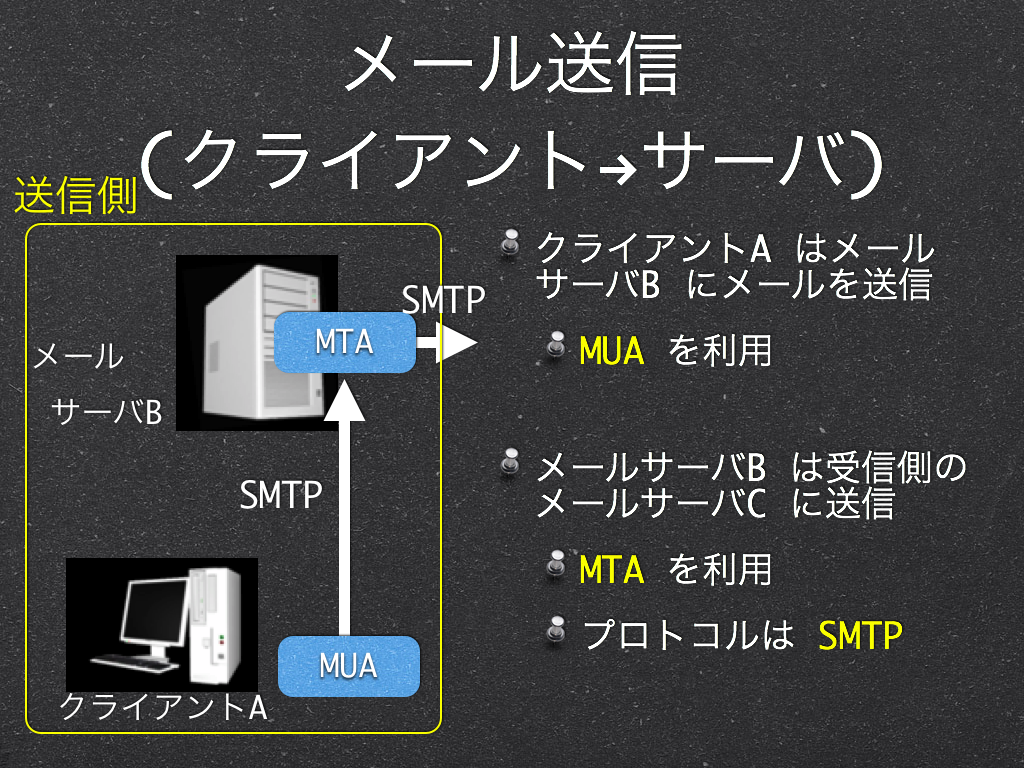 メール送信
(クライアント→サーバ)

送信側

メール
サーバB

MTA

SMTP

SMTP

MUA

クライアントA

クライアントA はメールサーバB にメールを送信

MUA を利用

メールサーバB は受信側のメールサーバC に送信

MTA を利用

プロトコルは SMTP